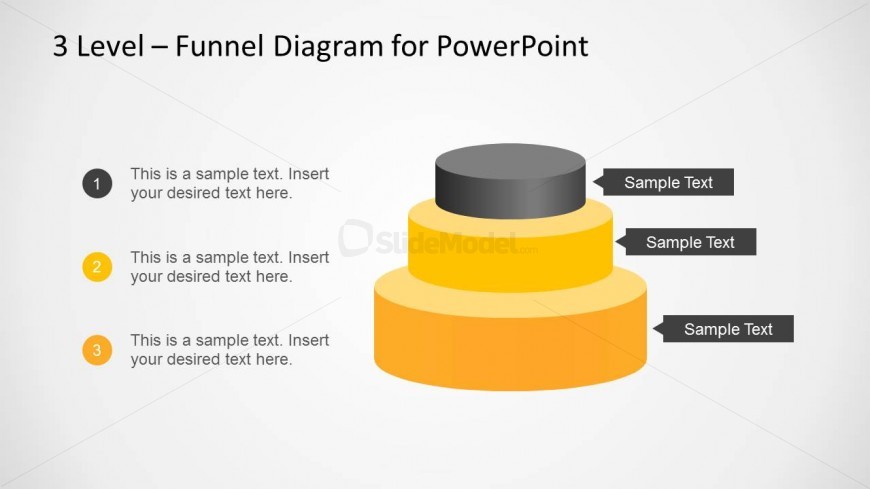 3 Level – Funnel Diagram for PowerPoint

1 This is a sample text. Insert your desired text here.

2 This is a sample text. Insert your desired text here.

3 This is a sample text. Insert your desired text here.

SlideModel.com

Sample Text

Sample Text

Sample Text